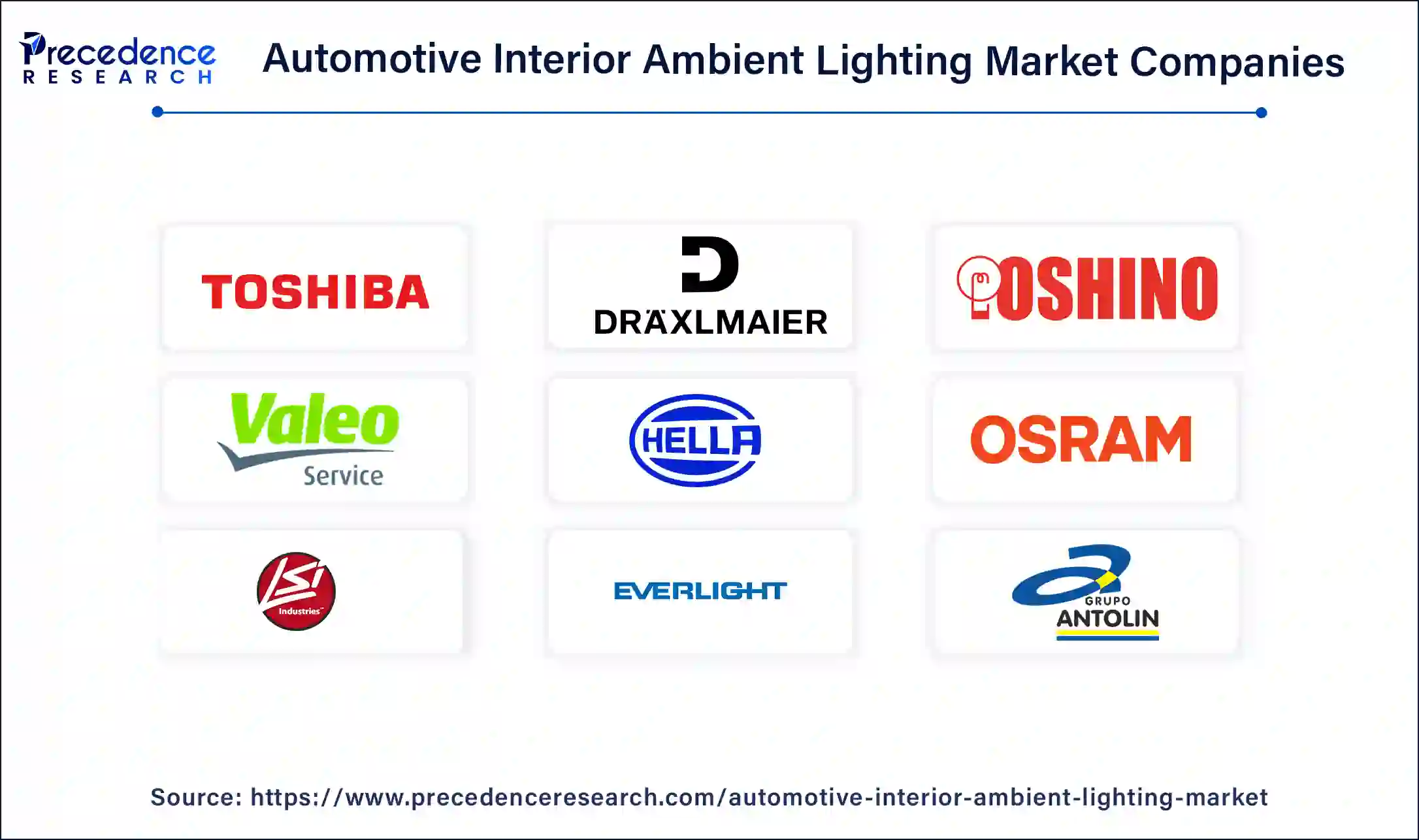 Precedence RESEARCH

Automotive Interior Ambient Lighting Market Companies

TOSHIBA

DRÄXLMAIER

OSHINO

Valeo Service

HELLA

OSRAM

LSI Industries

EVERLIGHT

GRUPO ANTOLIN

Source: https://www.precedenceresearch.com/automotive-interior-ambient-lighting-market